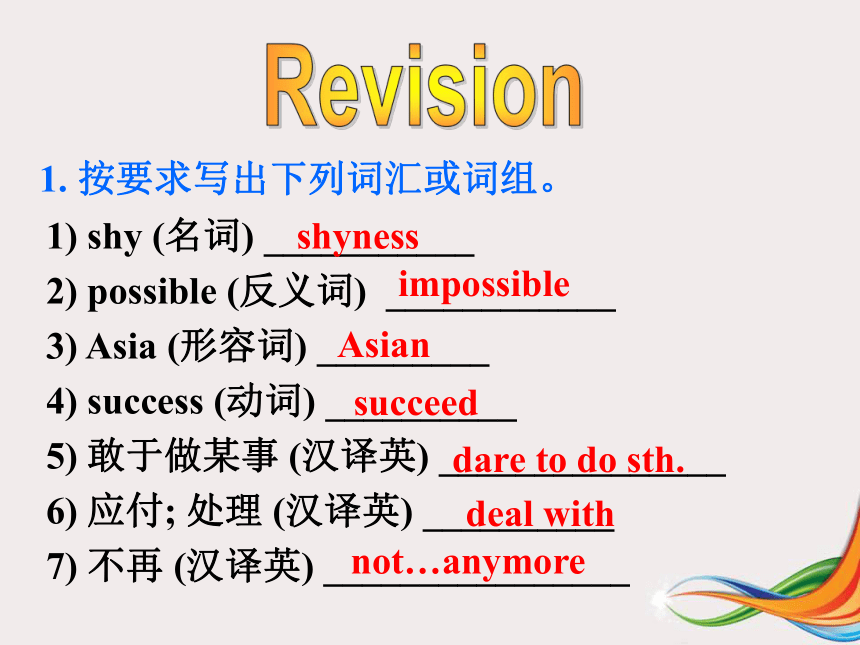 Revision

1. 按要求写出下列词汇或词组。

1) shy (名词) shyness
2) possible (反义词) impossible
3) Asia (形容词) Asian
4) success (动词) succeed
5) 敢于做某事 (汉译英) dare to do sth.
6) 应付; 处理 (汉译英) deal with
7) 不再 (汉译英) not…anymore